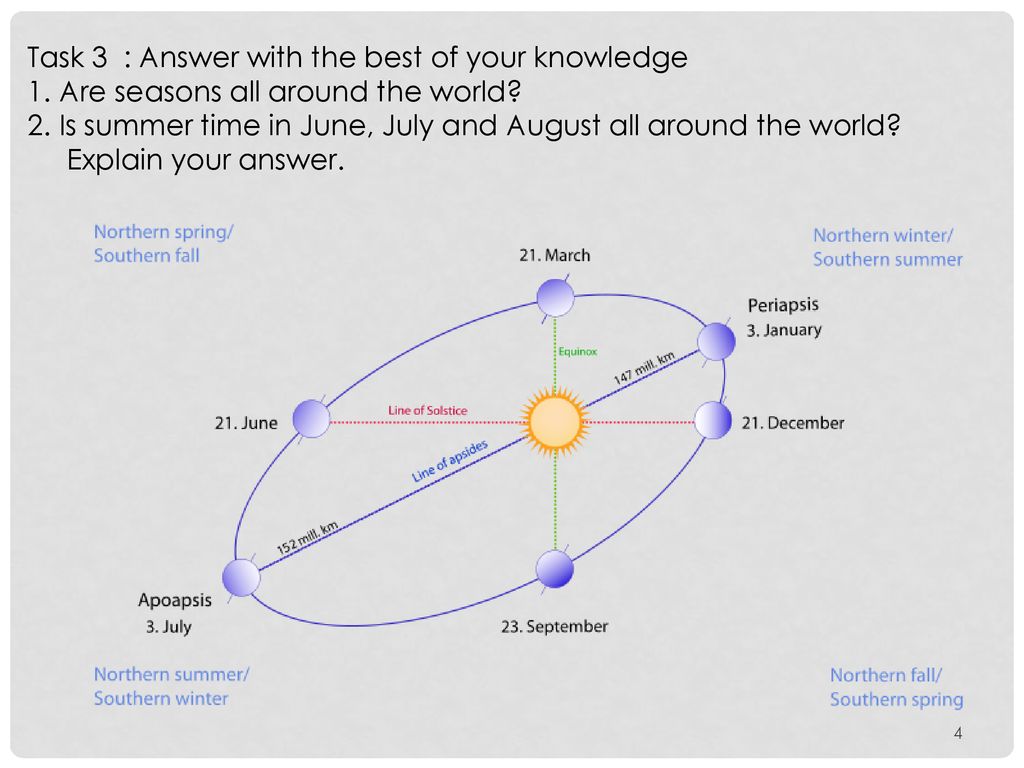 Task 3 : Answer with the best of your knowledge
1. Are seasons all around the world?
2. Is summer time in June, July and August all around the world? Explain your answer.

Northern spring/
Southern fall

21. March

Northern winter/
Southern summer

Periapsis
3. January

Equinox

147 mill. km

21. June

Line of Solstice

21. December

Line of apsides

152 mill. km

Apoapsis
3. July

23. September

Northern summer/
Southern winter

Northern fall/
Southern spring

4